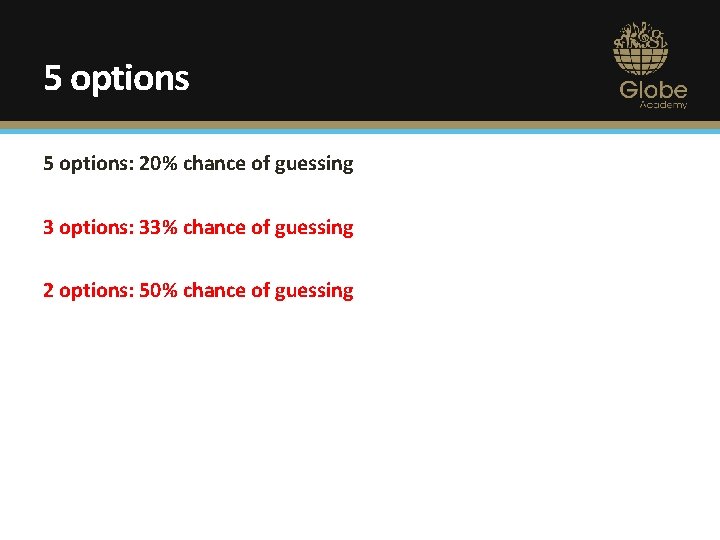 5 options

Globe
Academy

5 options: 20% chance of guessing

3 options: 33% chance of guessing

2 options: 50% chance of guessing